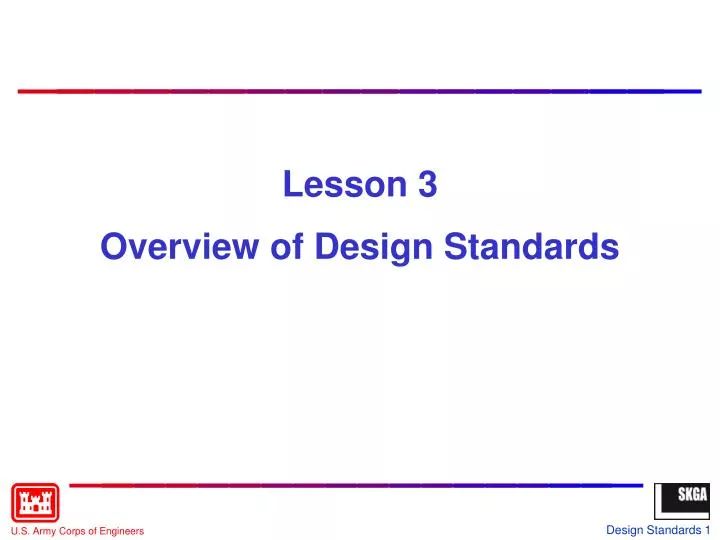 Lesson 3

Overview of Design Standards

SKGA

U.S. Army Corps of Engineers

Design Standards 1